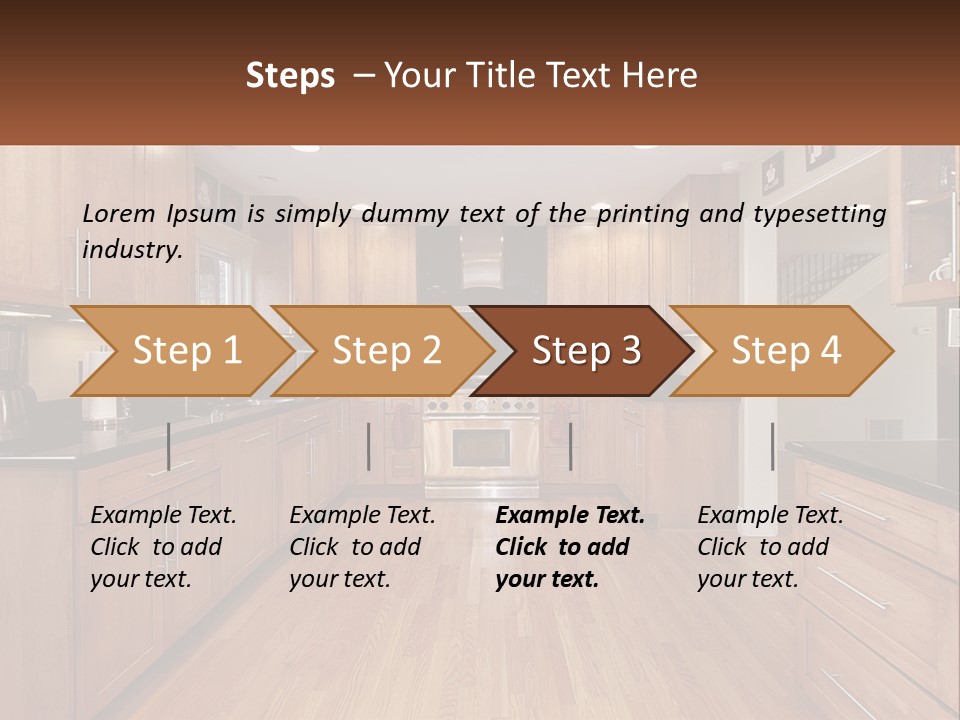 Steps – Your Title Text Here

Lorem Ipsum is simply dummy text of the printing and typesetting industry.

Step 1

Step 2

Step 3

Step 4

Example Text. Click to add your text.

Example Text. Click to add your text.

Example Text. Click to add your text.

Example Text. Click to add your text.